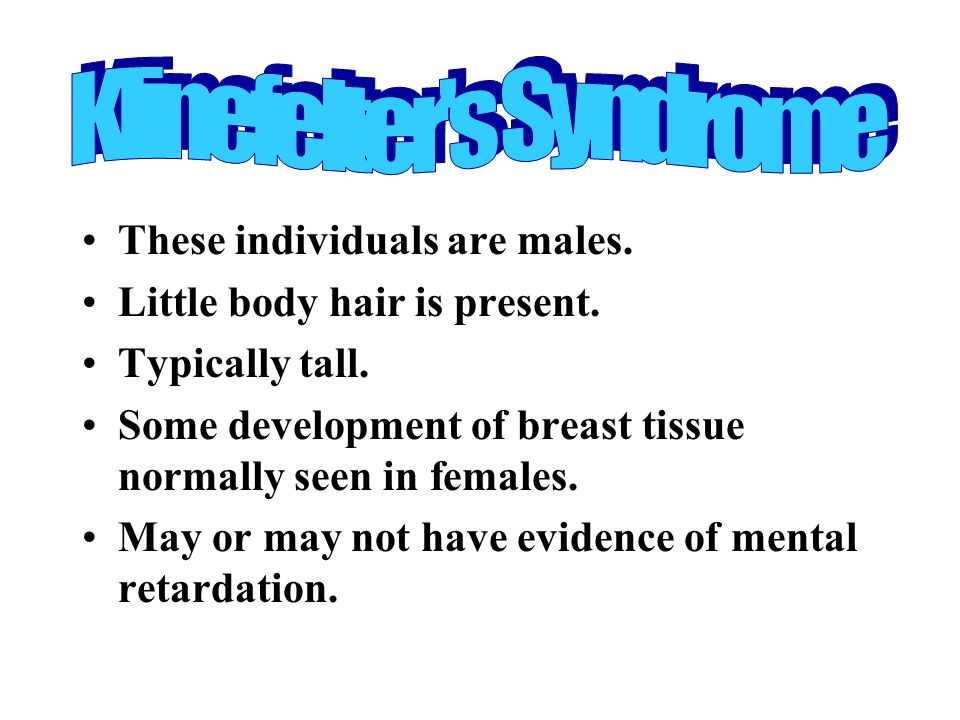 Klinefelter's Syndrome

• These individuals are males.
• Little body hair is present.
• Typically tall.
• Some development of breast tissue normally seen in females.
• May or may not have evidence of mental retardation.